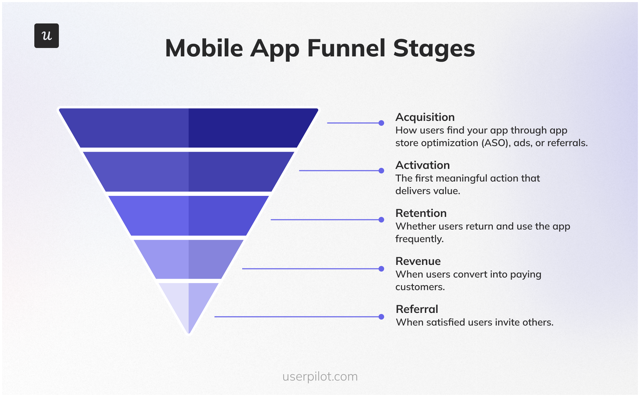 u

Mobile App Funnel Stages

Acquisition
How users find your app through app store optimization (ASO), ads, or referrals.

Activation
The first meaningful action that delivers value.

Retention
Whether users return and use the app frequently.

Revenue
When users convert into paying customers.

Referral
When satisfied users invite others.

userpilot.com